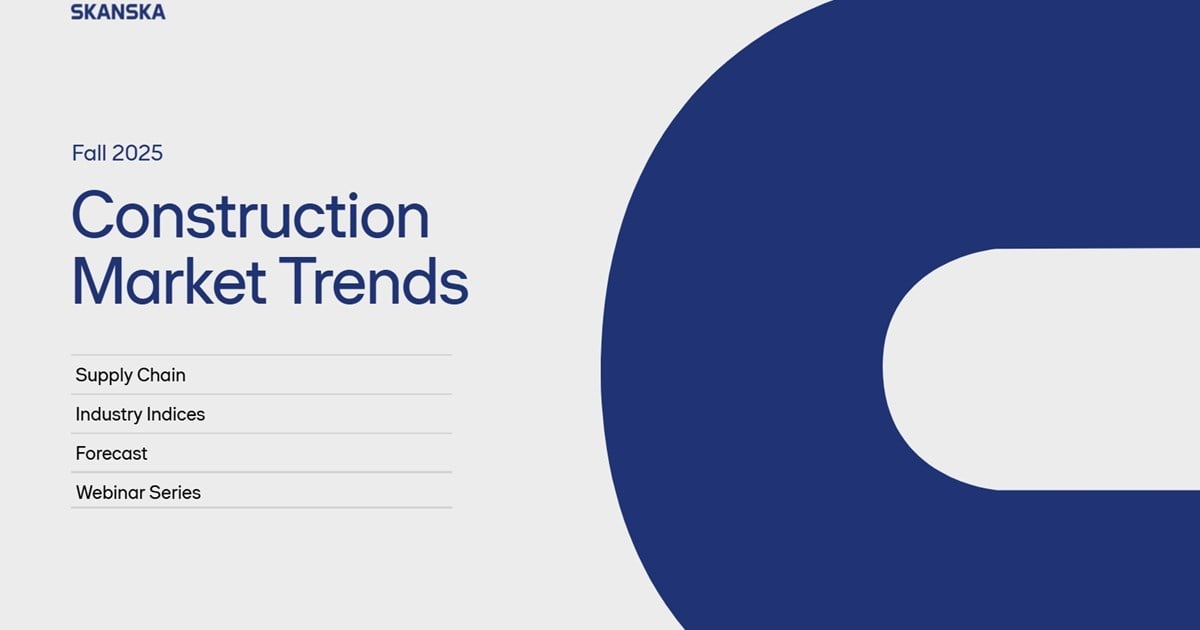 SKANSKA

Fall 2025

Construction Market Trends

Supply Chain

Industry Indices

Forecast

Webinar Series